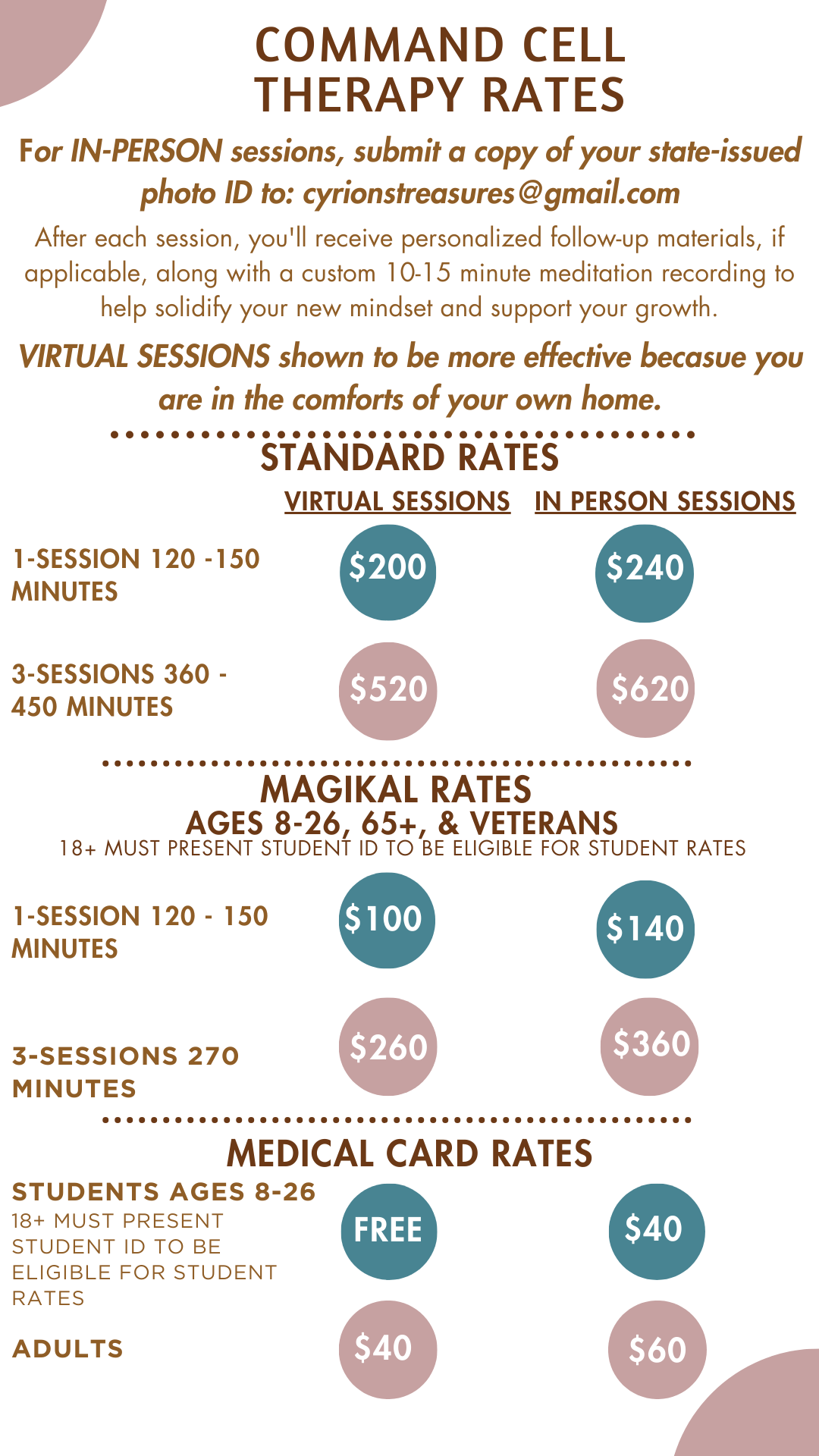 COMMAND CELL THERAPY RATES

For IN-PERSON sessions, submit a copy of your state-issued photo ID to: cyrionstreasures@gmail.com

After each session, you'll receive personalized follow-up materials, if applicable, along with a custom 10-15 minute meditation recording to help solidify your new mindset and support your growth.

VIRTUAL SESSIONS shown to be more effective becasue you are in the comforts of your own home.

STANDARD RATES

| | VIRTUAL SESSIONS | IN PERSON SESSIONS |
|---|---|---|
| 1-SESSION 120 -150 MINUTES | $200 | $240 |
| 3-SESSIONS 360 - 450 MINUTES | $520 | $620 |

MAGIKAL RATES
AGES 8-26, 65+, & VETERANS
18+ MUST PRESENT STUDENT ID TO BE ELIGIBLE FOR STUDENT RATES

| | | |
|---|---|---|
| 1-SESSION 120 - 150 MINUTES | $100 | $140 |
| 3-SESSIONS 270 MINUTES | $260 | $360 |

MEDICAL CARD RATES

| | | |
|---|---|---|
| STUDENTS AGES 8-26 18+ MUST PRESENT STUDENT ID TO BE ELIGIBLE FOR STUDENT RATES | FREE | $40 |
| ADULTS | $40 | $60 |